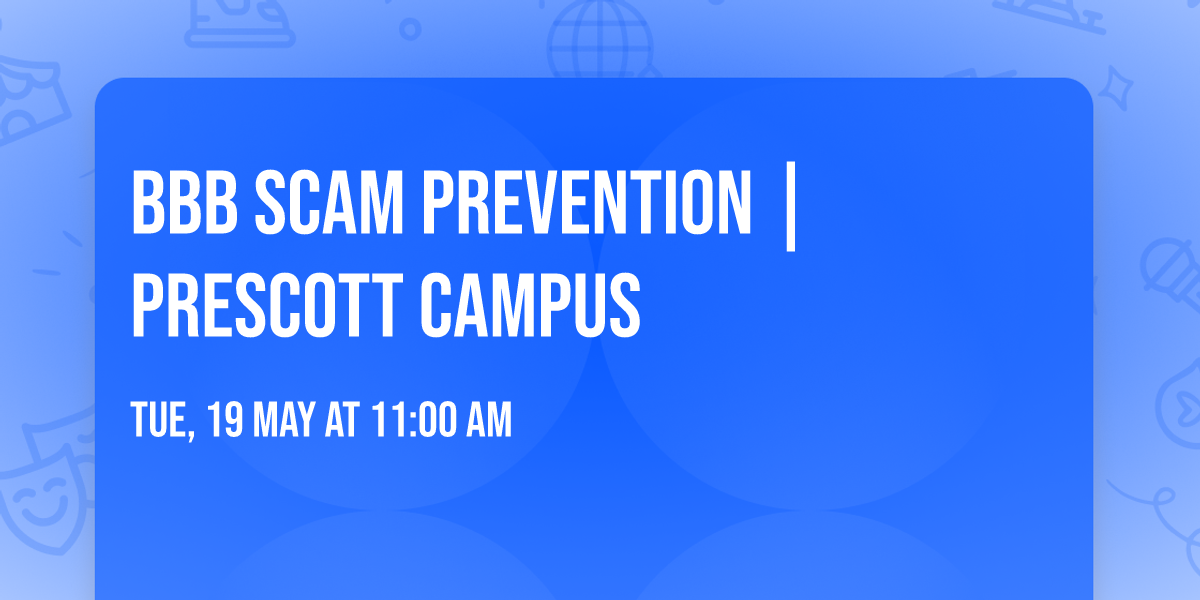 BBB SCAM PREVENTION | PRESCOTT CAMPUS

TUE, 19 MAY AT 11:00 AM